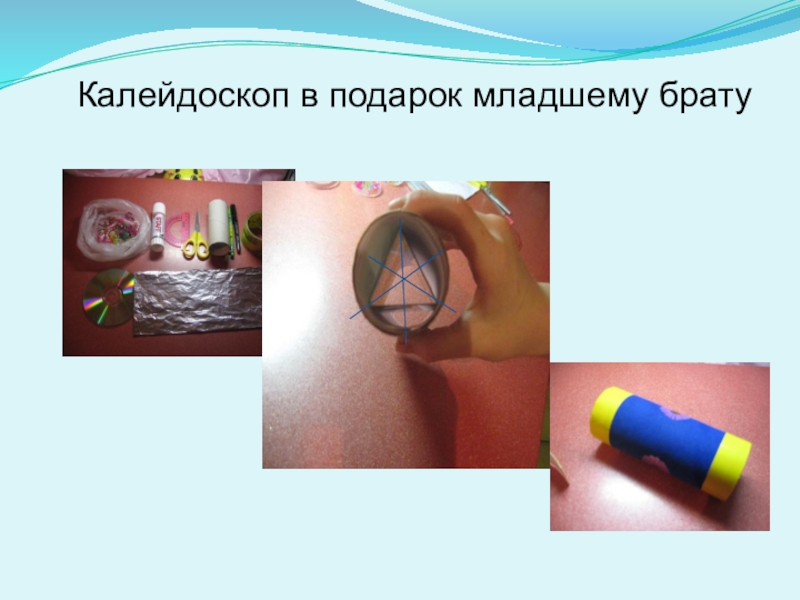 Калейдоскоп в подарок младшему брату